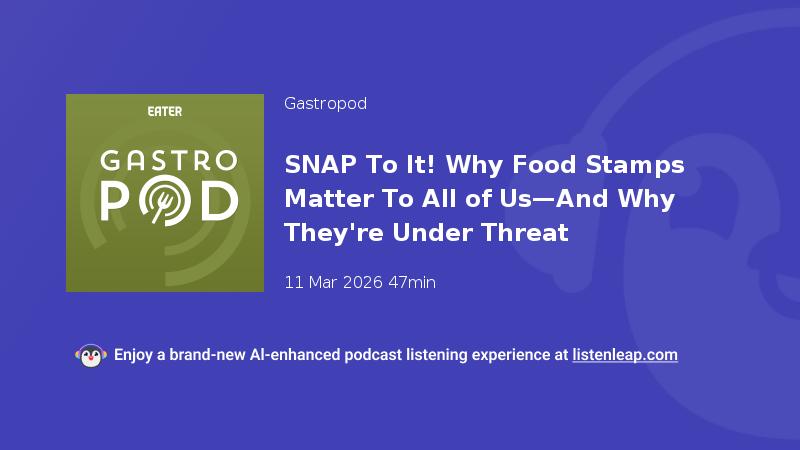 EATER

GASTRO POD

Gastropod

SNAP To It! Why Food Stamps Matter To All of Us—And Why They're Under Threat

11 Mar 2026 47min

Enjoy a brand-new AI-enhanced podcast listening experience at listenleap.com